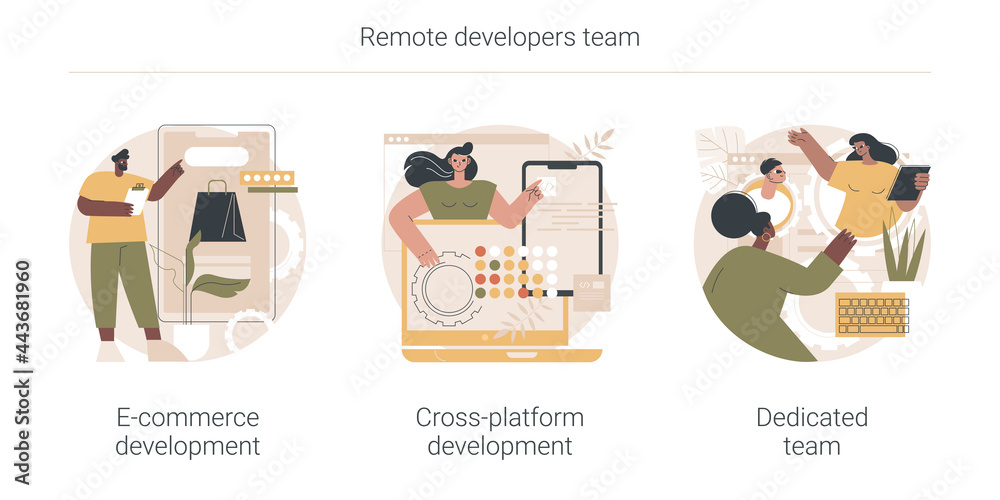 Remote developers team

E-commerce development

Cross-platform development

Dedicated team

Adobe Stock | #443681960